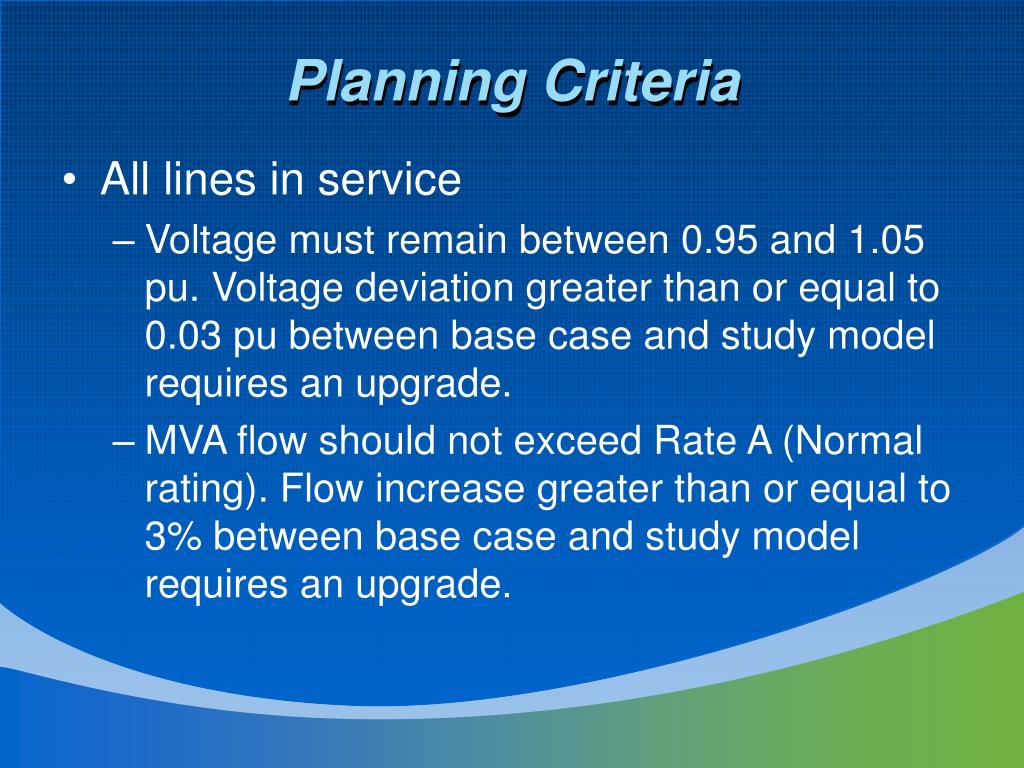 Planning Criteria

• All lines in service

– Voltage must remain between 0.95 and 1.05 pu. Voltage deviation greater than or equal to 0.03 pu between base case and study model requires an upgrade.

– MVA flow should not exceed Rate A (Normal rating). Flow increase greater than or equal to 3% between base case and study model requires an upgrade.